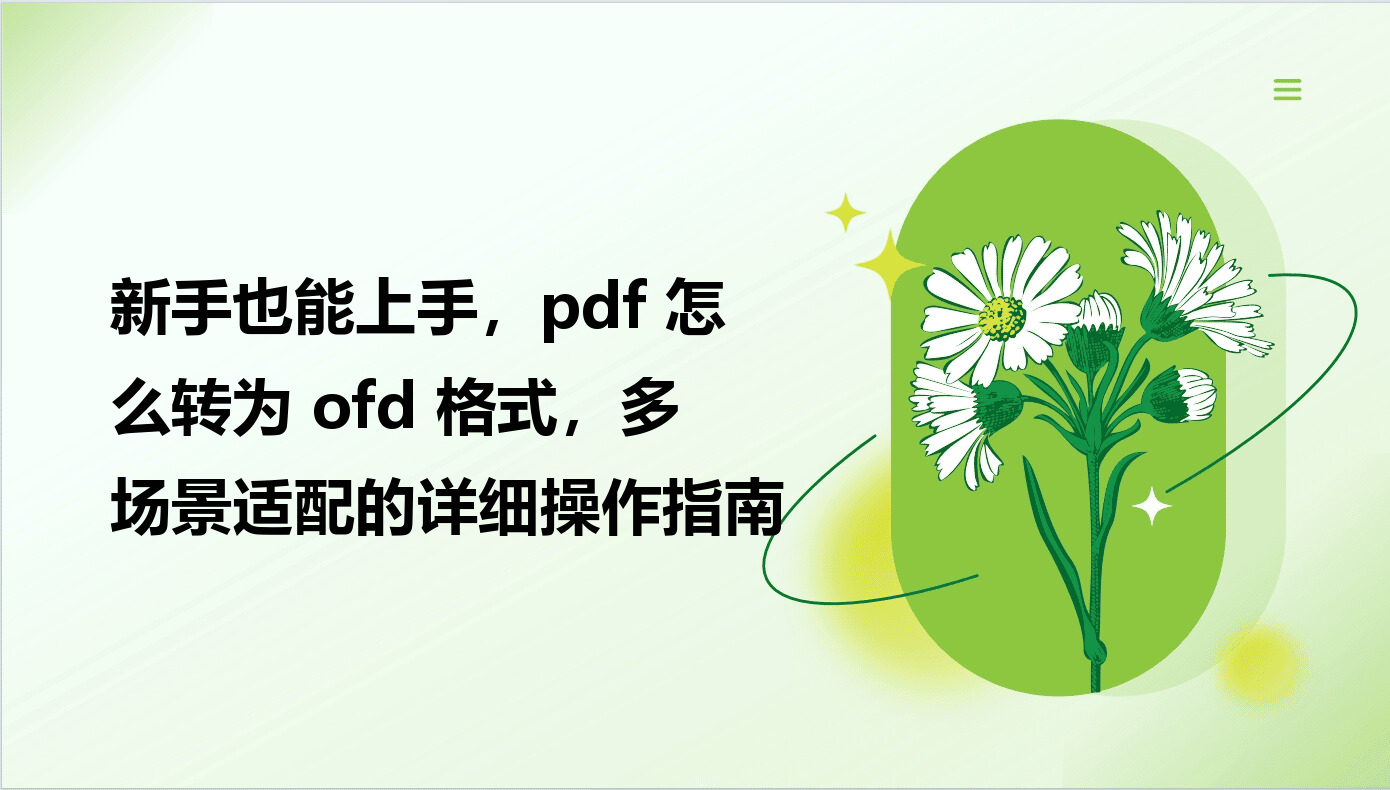 新手也能上手，pdf 怎么转为 ofd 格式，多场景适配的详细操作指南